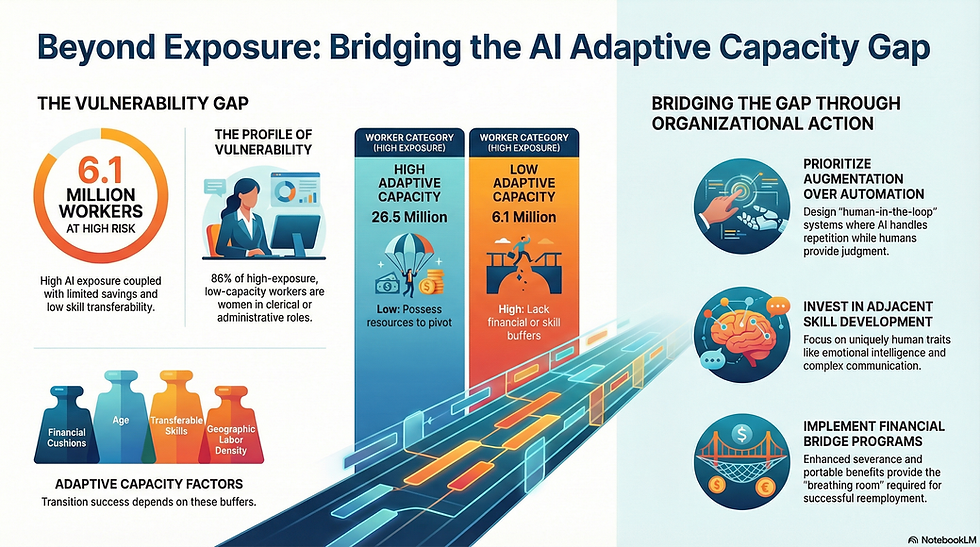 Beyond Exposure: Bridging the AI Adaptive Capacity Gap

THE VULNERABILITY GAP

6.1 MILLION WORKERS AT HIGH RISK

High AI exposure coupled with limited savings and low skill transferability.

THE PROFILE OF VULNERABILITY

86% of high-exposure, low-capacity workers are women in clerical or administrative roles.

Financial Cushions

Age

Transferable Skills

Geographic Labor Density

ADAPTIVE CAPACITY FACTORS

Transition success depends on these buffers.

WORKER CATEGORY (HIGH EXPOSURE)

HIGH ADAPTIVE CAPACITY

26.5 Million

Low: Possess resources to pivot

WORKER CATEGORY (HIGH EXPOSURE)

LOW ADAPTIVE CAPACITY

6.1 Million

High: Lack financial or skill buffers

BRIDGING THE GAP THROUGH ORGANIZATIONAL ACTION

PRIORITIZE AUGMENTATION OVER AUTOMATION

Design "human-in-the-loop" systems where AI handles repetition while humans provide judgment.

INVEST IN ADJACENT SKILL DEVELOPMENT

Focus on uniquely human traits like emotional intelligence and complex communication.

IMPLEMENT FINANCIAL BRIDGE PROGRAMS

Enhanced severance and portable benefits provide the "breathing room" required for successful reemployment.

NotebookLM